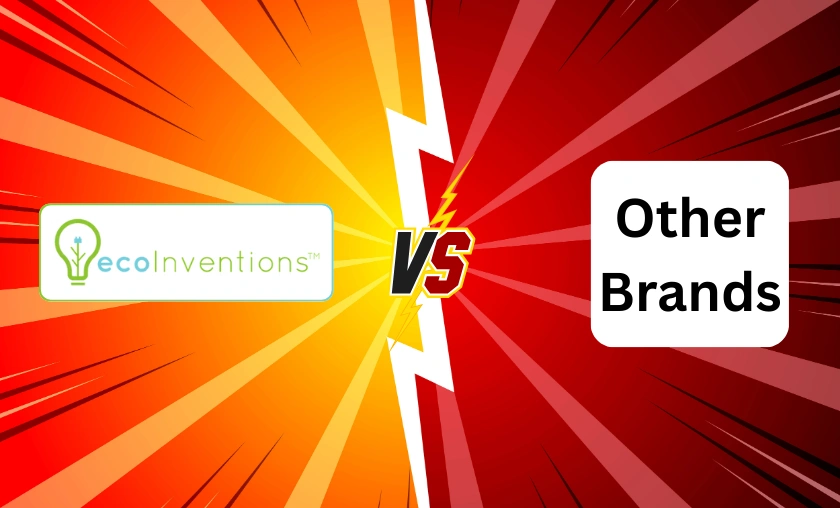 ecoInventions™

VS

Other Brands